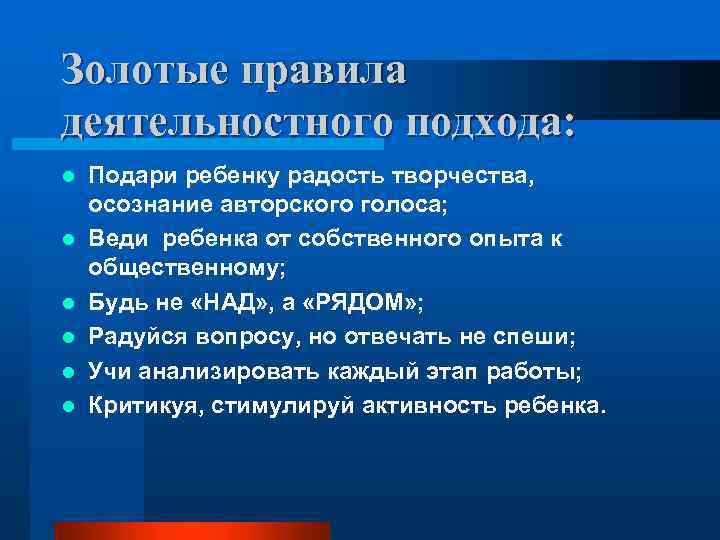 Золотые правила деятельностного подхода:

- Подари ребенку радость творчества, осознание авторского голоса;
- Веди  ребенка от собственного опыта к общественному;
- Будь не «НАД», а «РЯДОМ»;
- Радуйся вопросу, но отвечать не спеши;
- Учи анализировать каждый этап работы;
- Критикуя, стимулируй активность ребенка.